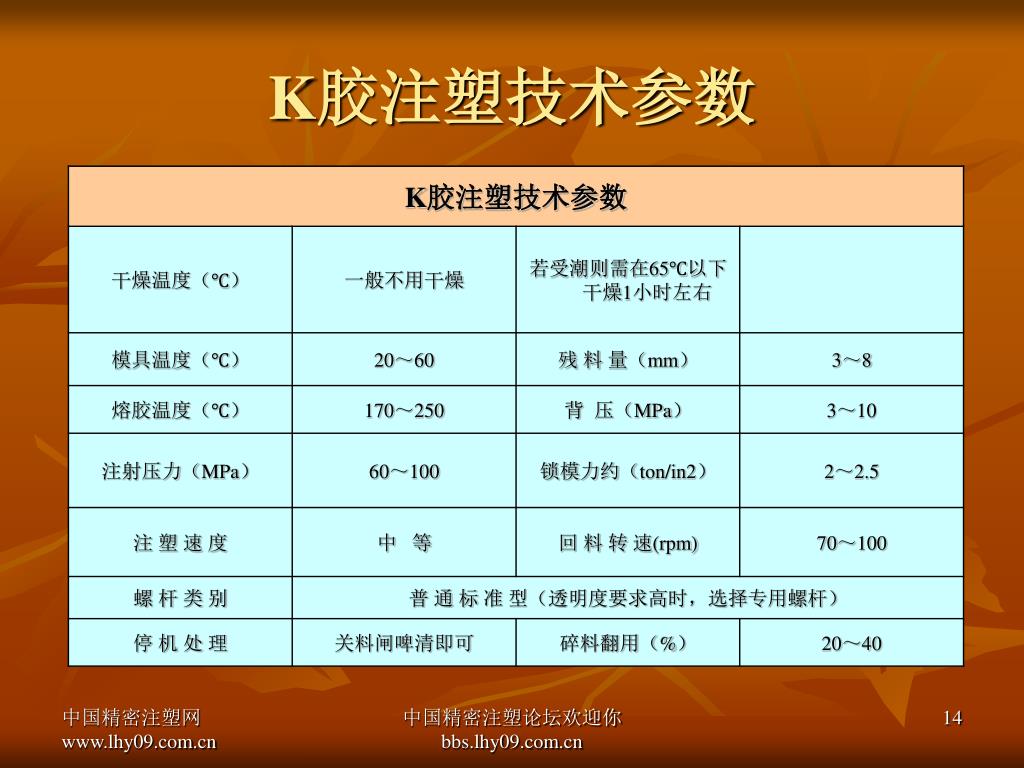 K胶注塑技术参数

| K胶注塑技术参数 | | | |
|---|---|---|---|
| 干燥温度（℃） | 一般不用干燥 | 若受潮则需在65℃以下干燥1小时左右 | |
| 模具温度（℃） | 20～60 | 残 料 量（mm） | 3～8 |
| 熔胶温度（℃） | 170～250 | 背 压（MPa） | 3～10 |
| 注射压力（MPa） | 60～100 | 锁模力约（ton/in2） | 2～2.5 |
| 注 塑 速 度 | 中 等 | 回 料 转 速(rpm) | 70～100 |
| 螺 杆 类 别 | 普 通 标 准 型（透明度要求高时，选择专用螺杆） | | |
| 停 机 处 理 | 关料闸啤清即可 | 碎料翻用（%） | 20～40 |

中国精密注塑网
www.lhy09.com.cn

中国精密注塑论坛欢迎你
bbs.lhy09.com.cn

14